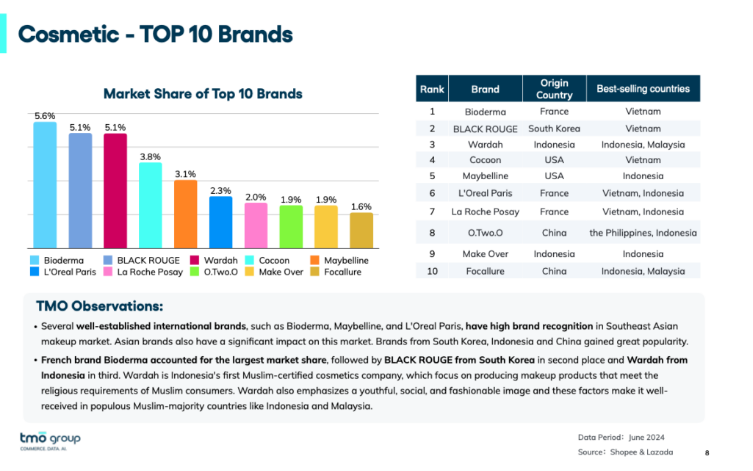 Cosmetic - TOP 10 Brands

Market Share of Top 10 Brands

5.6%
5.1%
5.1%
3.8%
3.1%
2.3%
2.0%
1.9%
1.9%
1.6%

Bioderma
BLACK ROUGE
Wardah
Cocoon
Maybelline
L'Oreal Paris
La Roche Posay
O.Two.O
Make Over
Focallure

| Rank | Brand | Origin Country | Best-selling countries |
|---|---|---|---|
| 1 | Bioderma | France | Vietnam |
| 2 | BLACK ROUGE | South Korea | Vietnam |
| 3 | Wardah | Indonesia | Indonesia, Malaysia |
| 4 | Cocoon | USA | Vietnam |
| 5 | Maybelline | USA | Indonesia |
| 6 | L'Oreal Paris | France | Vietnam, Indonesia |
| 7 | La Roche Posay | France | Vietnam, Indonesia |
| 8 | O.Two.O | China | the Philippines, Indonesia |
| 9 | Make Over | Indonesia | Indonesia |
| 10 | Focallure | China | Indonesia, Malaysia |

TMO Observations:

• Several well-established international brands, such as Bioderma, Maybelline, and L'Oreal Paris, have high brand recognition in Southeast Asian makeup market. Asian brands also have a significant impact on this market. Brands from South Korea, Indonesia and China gained great popularity.

• French brand Bioderma accounted for the largest market share, followed by BLACK ROUGE from South Korea in second place and Wardah from Indonesia in third. Wardah is Indonesia's first Muslim-certified cosmetics company, which focus on producing makeup products that meet the religious requirements of Muslim consumers. Wardah also emphasizes a youthful, social, and fashionable image and these factors make it well-received in populous Muslim-majority countries like Indonesia and Malaysia.

tmo group
COMMERCE. DATA. AI.

Data Period: June 2024
Source: Shopee & Lazada
8